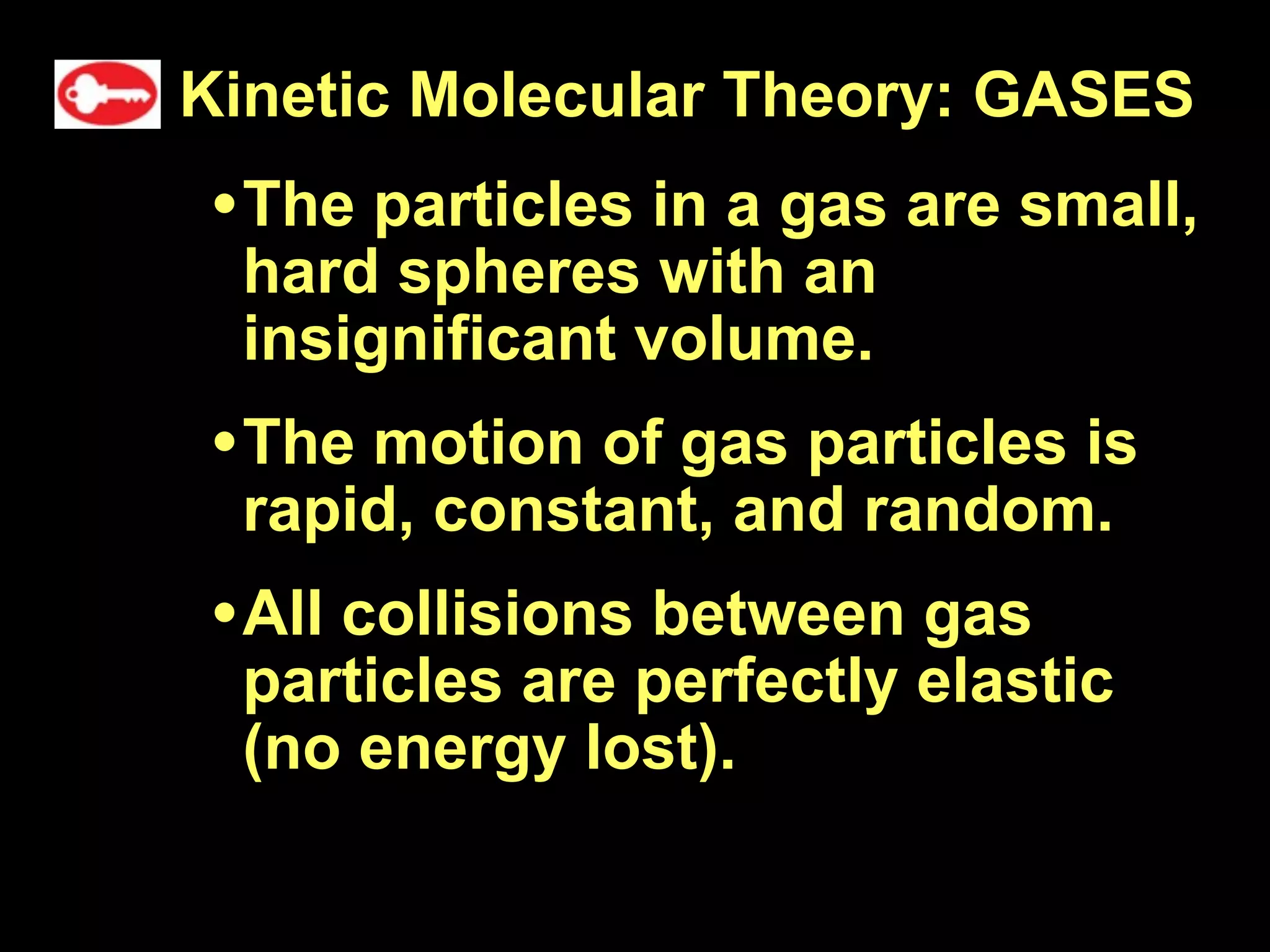 Kinetic Molecular Theory: GASES

• The particles in a gas are small, hard spheres with an insignificant volume.

• The motion of gas particles is rapid, constant, and random.

• All collisions between gas particles are perfectly elastic (no energy lost).